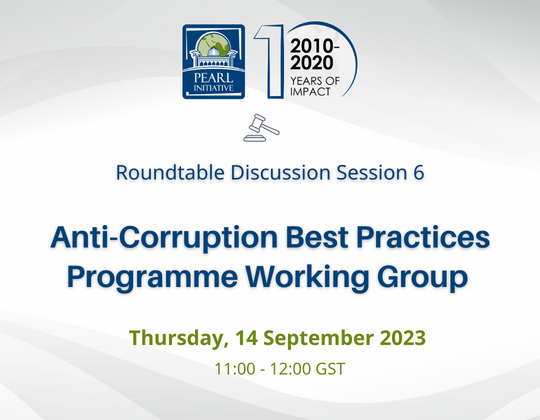 PEARL INITIATIVE

10 2010-2020 YEARS OF IMPACT

Roundtable Discussion Session 6

Anti-Corruption Best Practices Programme Working Group

Thursday, 14 September 2023

11:00 - 12:00 GST